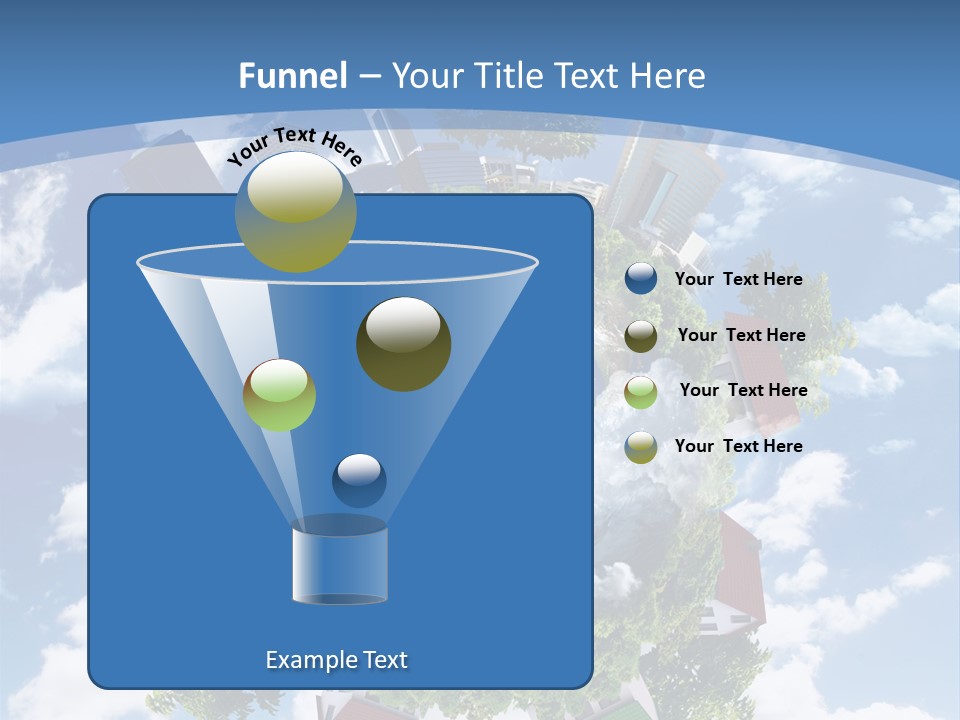 Funnel – Your Title Text Here

Your Text Here

Your Text Here

Your Text Here

Your Text Here

Your Text Here

Example Text